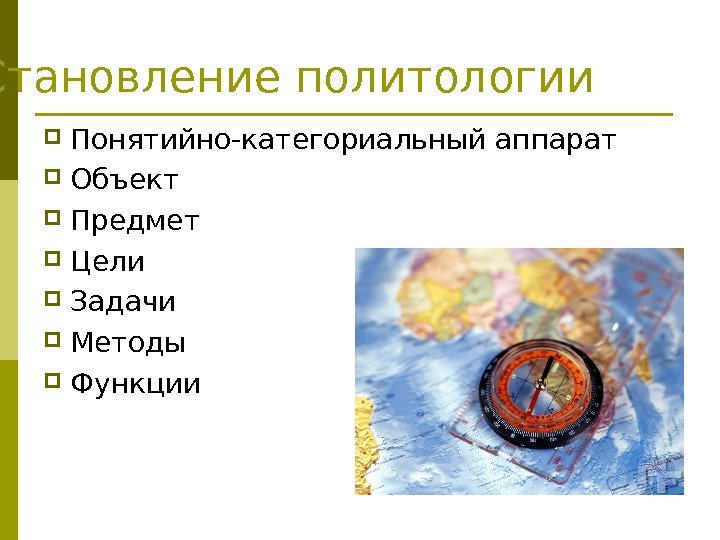 Становление политологии

Понятийно-категориальный аппарат
Объект
Предмет
Цели
Задачи
Методы
Функции